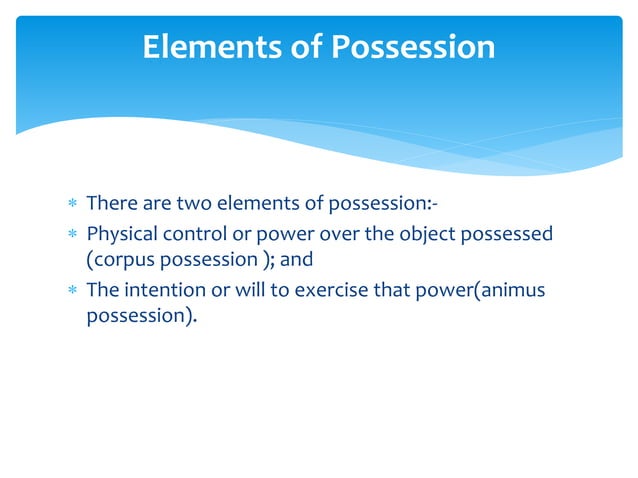 Elements of Possession

* There are two elements of possession:-
* Physical control or power over the object possessed (corpus possession ); and
* The intention or will to exercise that power(animus possession).